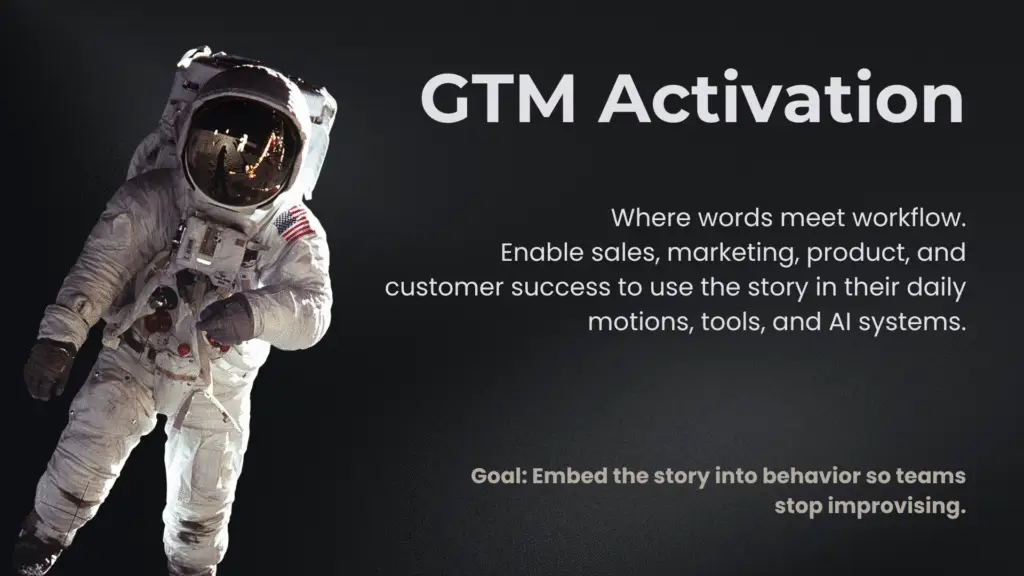 GTM Activation

Where words meet workflow. Enable sales, marketing, product, and customer success to use the story in their daily motions, tools, and AI systems.

Goal: Embed the story into behavior so teams stop improvising.